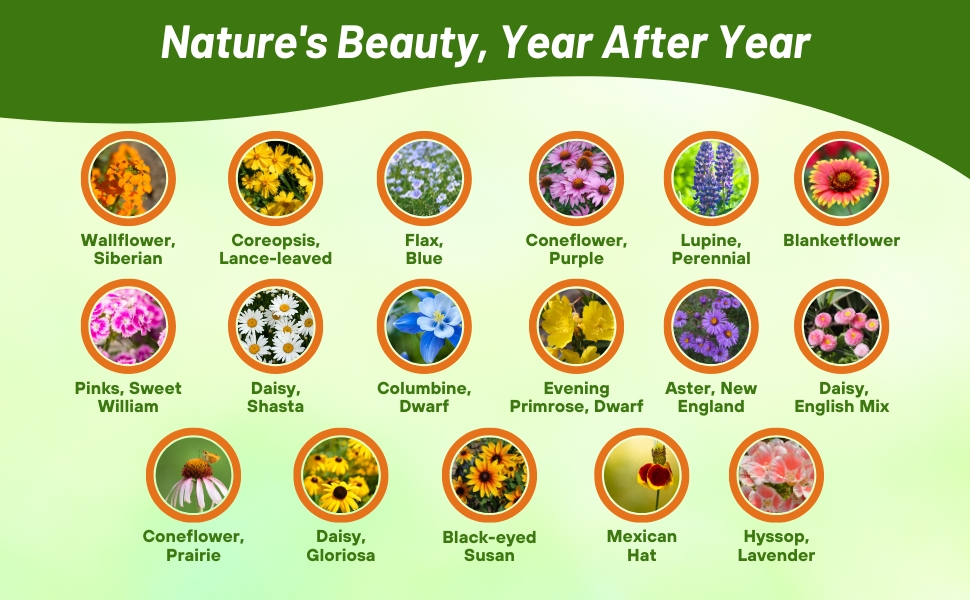 Nature's Beauty, Year After Year

Wallflower, Siberian

Coreopsis, Lance-leaved

Flax, Blue

Coneflower, Purple

Lupine, Perennial

Blanketflower

Pinks, Sweet William

Daisy, Shasta

Columbine, Dwarf

Evening Primrose, Dwarf

Aster, New England

Daisy, English Mix

Coneflower, Prairie

Daisy, Gloriosa

Black-eyed Susan

Mexican Hat

Hyssop, Lavender